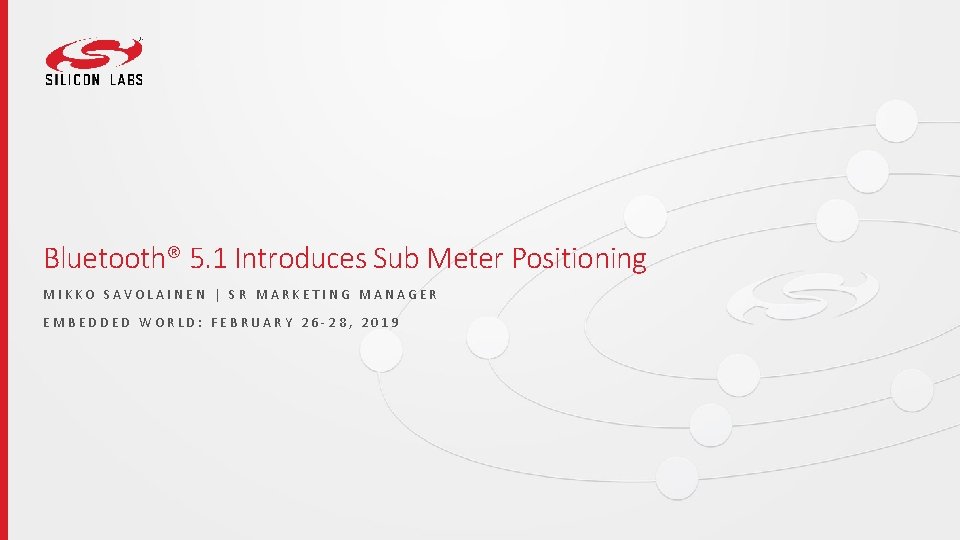 SILICON LABS

Bluetooth® 5.1 Introduces Sub Meter Positioning

MIKKO SAVOLAINEN | SR MARKETING MANAGER

EMBEDDED WORLD: FEBRUARY 26-28, 2019